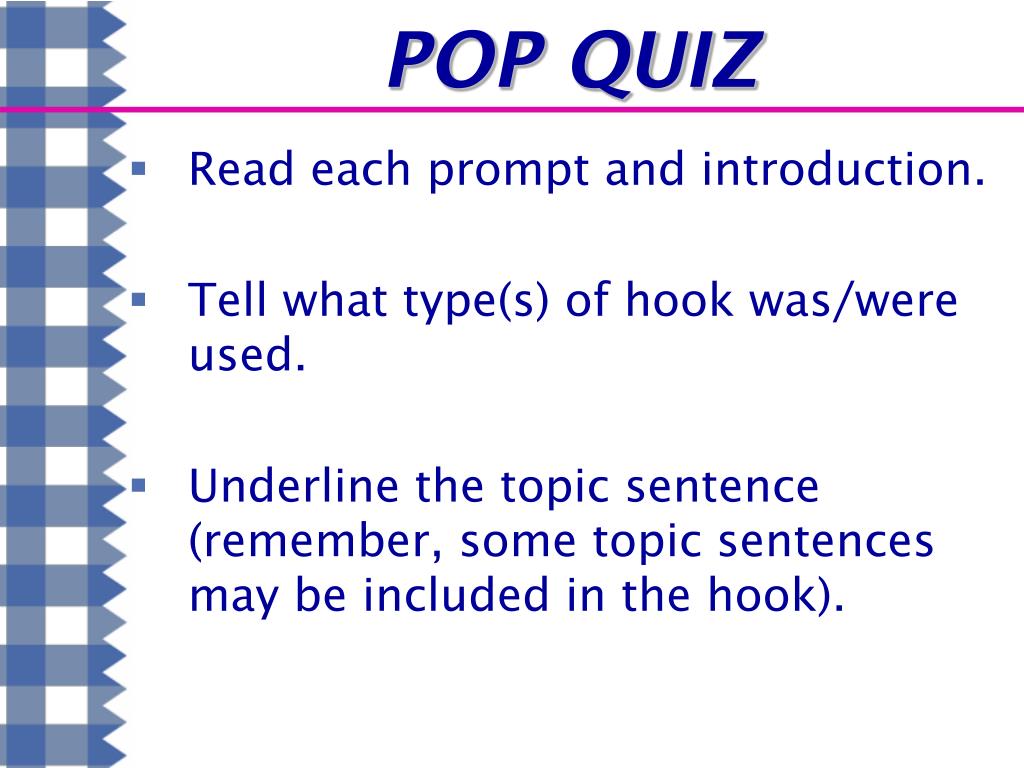 POP QUIZ

▪ Read each prompt and introduction.

▪ Tell what type(s) of hook was/were used.

▪ Underline the topic sentence (remember, some topic sentences may be included in the hook).